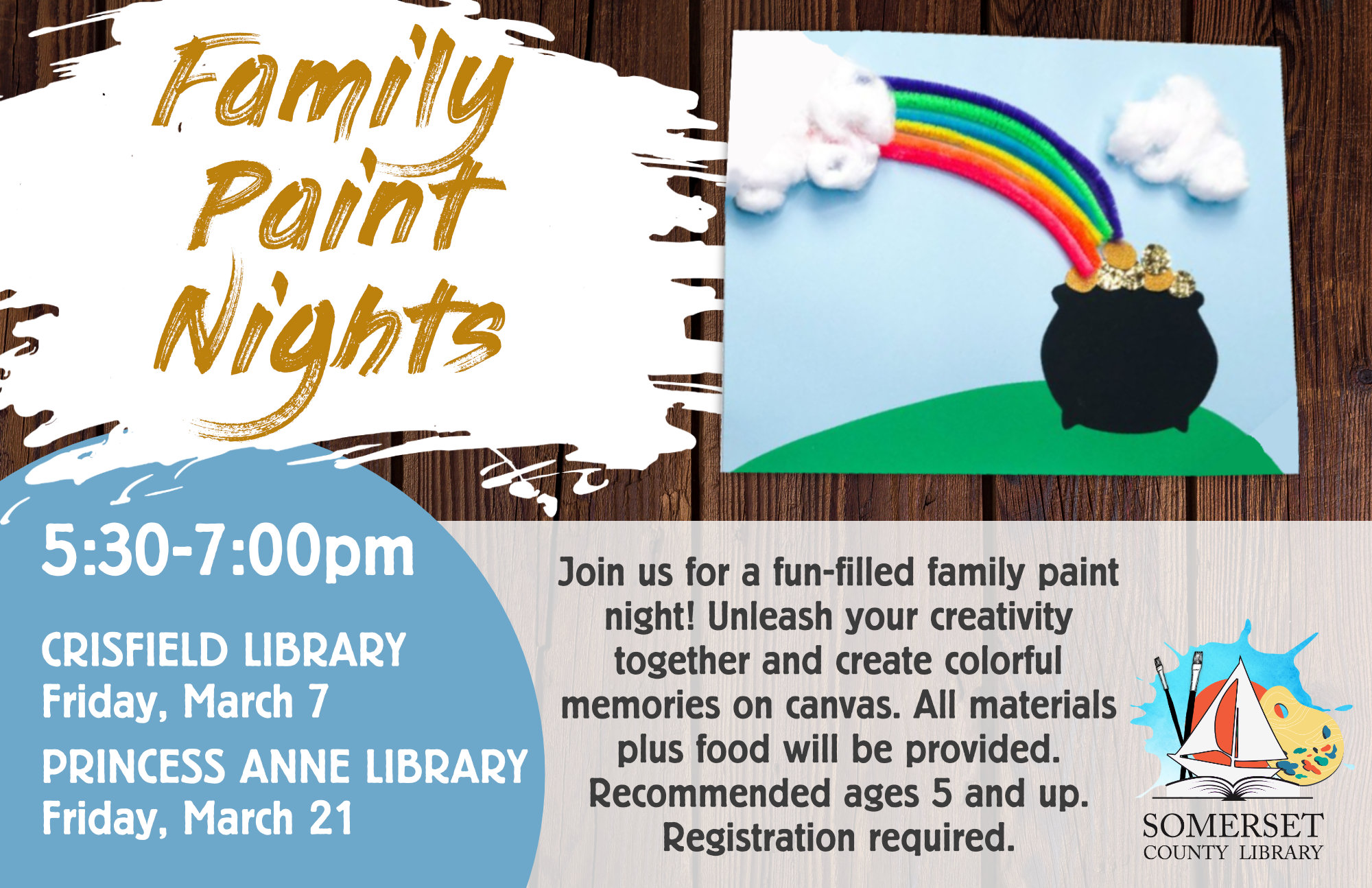 Family Paint Nights

5:30-7:00pm

CRISFIELD LIBRARY
Friday, March 7

PRINCESS ANNE LIBRARY
Friday, March 21

Join us for a fun-filled family paint night! Unleash your creativity together and create colorful memories on canvas. All materials plus food will be provided. Recommended ages 5 and up. Registration required.

SOMERSET
COUNTY LIBRARY